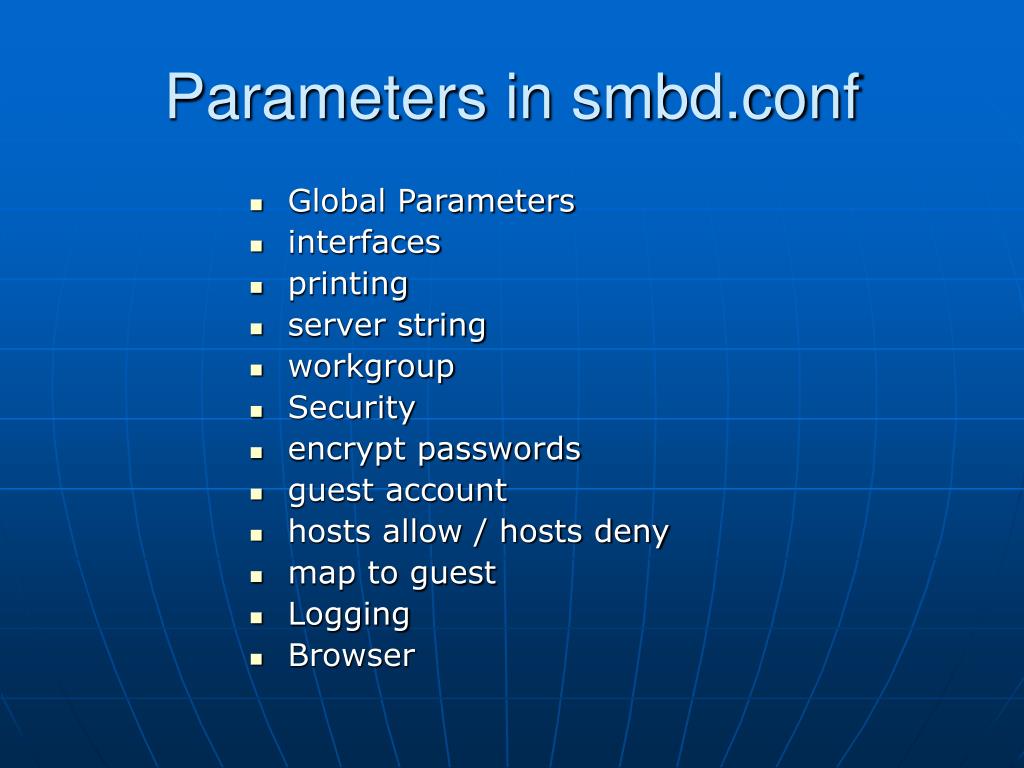 Parameters in smbd.conf

- Global Parameters
- interfaces
- printing
- server string
- workgroup
- Security
- encrypt passwords
- guest account
- hosts allow / hosts deny
- map to guest
- Logging
- Browser